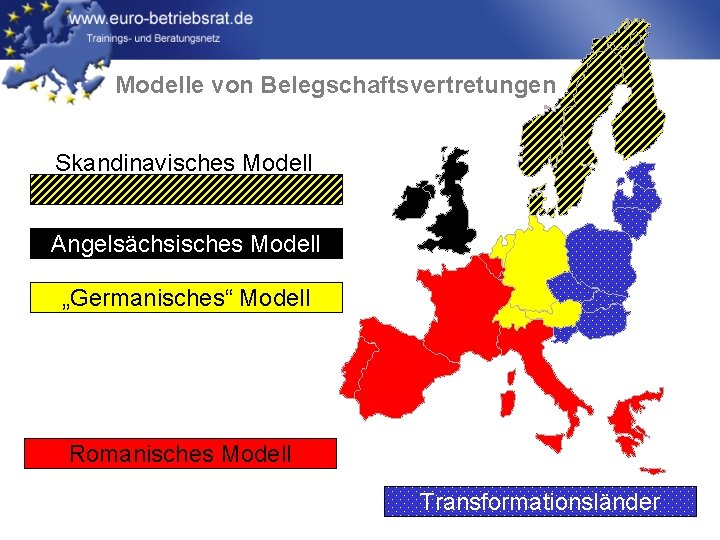 www.euro-betriebsrat.de
Trainings- und Beratungsnetz

Modelle von Belegschaftsvertretungen

Skandinavisches Modell

Angelsächsisches Modell

„Germanisches“ Modell

Romanisches Modell

Transformationsländer